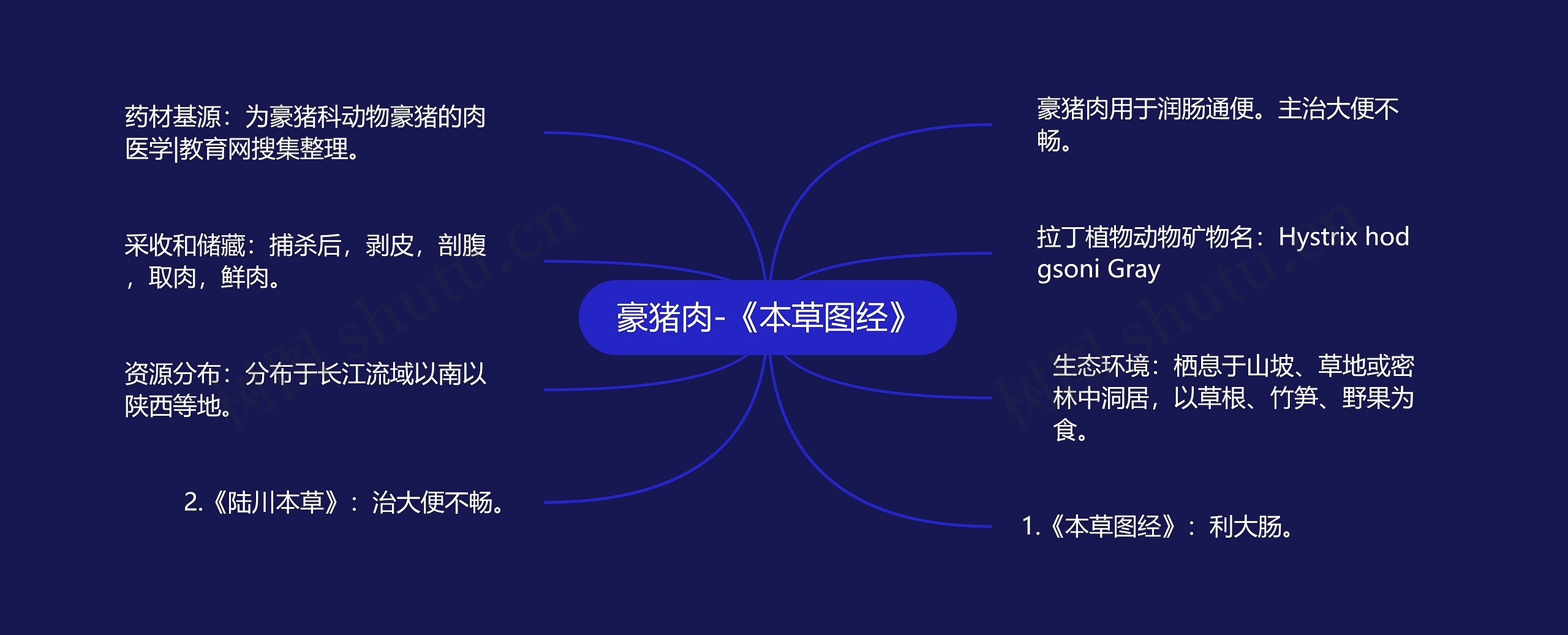 豪猪肉-《本草图经》

药材基源：为豪猪科动物豪猪的肉医学|教育网搜集整理。

采收和储藏：捕杀后，剥皮，剖腹，取肉，鲜肉。

资源分布：分布于长江流域以南以陕西等地。

2.《陆川本草》：治大便不畅。

豪猪肉用于润肠通便。主治大便不畅。

拉丁植物动物矿物名：Hystrix hodgsoni Gray

生态环境：栖息于山坡、草地或密林中洞居，以草根、竹笋、野果为食。

1.《本草图经》：利大肠。

树图 shutu.cn

树图 shutu.cn